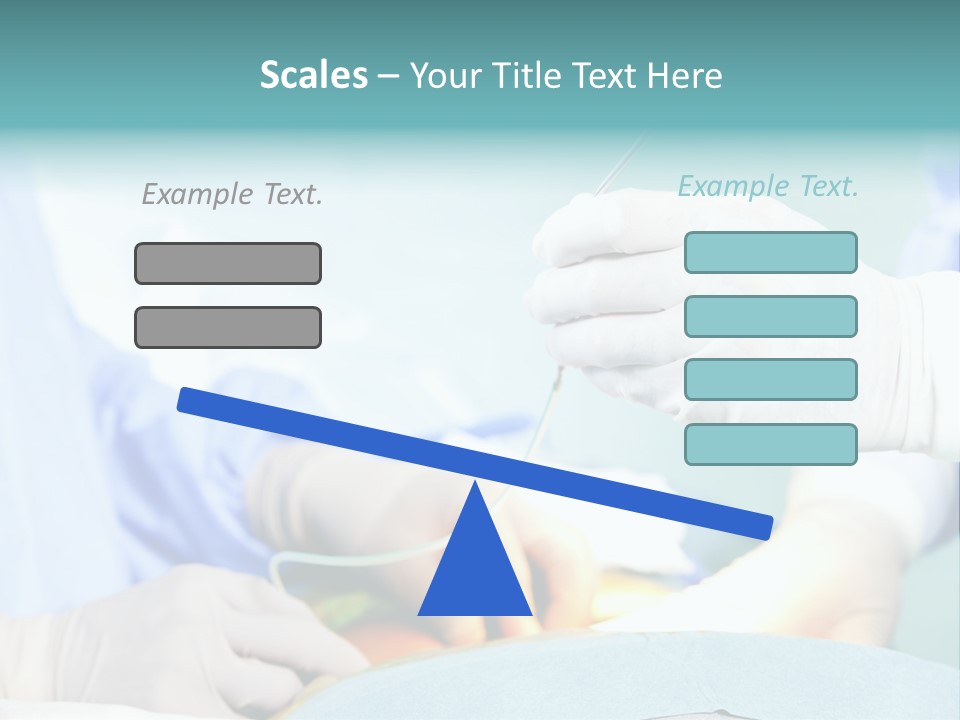 Scales – Your Title Text Here

Example Text.

Example Text.